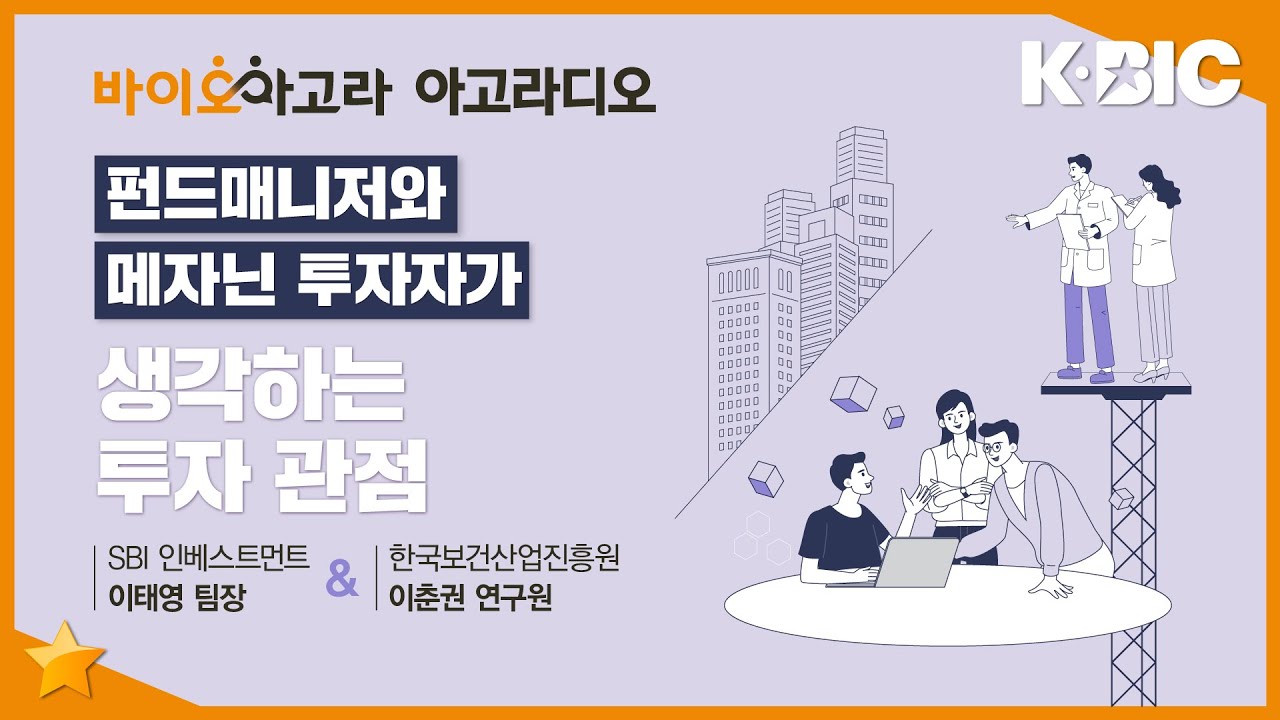 바이오아고라 아고라디오

K·BIC

펀드매니저와
메자닌 투자자가

생각하는
투자 관점

SBI 인베스트먼트
이태영 팀장

&

한국보건산업진흥원
이춘권 연구원